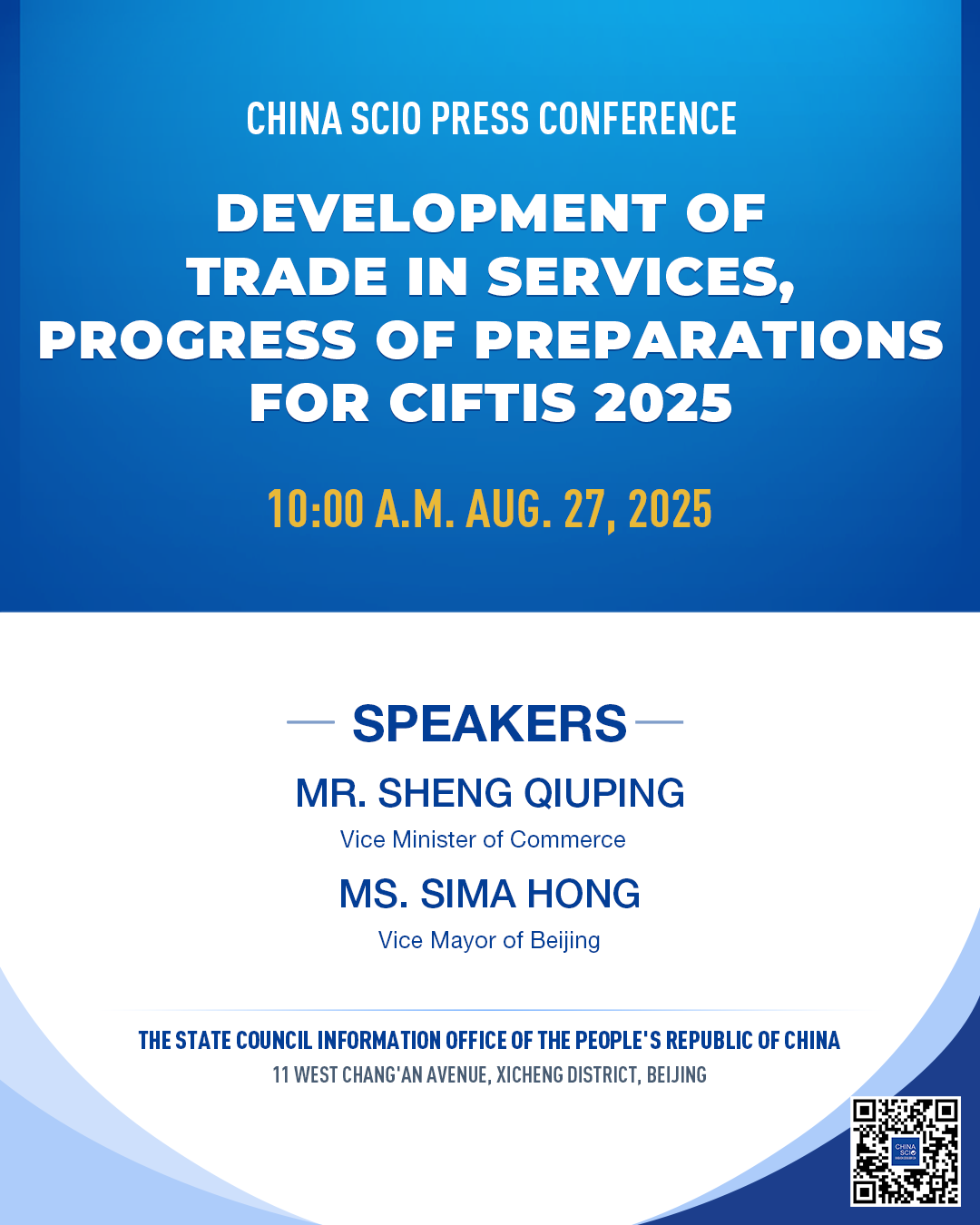 CHINA SCIO PRESS CONFERENCE

DEVELOPMENT OF TRADE IN SERVICES, PROGRESS OF PREPARATIONS FOR CIFTIS 2025

10:00 A.M. AUG. 27, 2025

SPEAKERS

MR. SHENG QIUPING

Vice Minister of Commerce

MS. SIMA HONG

Vice Mayor of Beijing

THE STATE COUNCIL INFORMATION OFFICE OF THE PEOPLE'S REPUBLIC OF CHINA

11 WEST CHANG'AN AVENUE, XICHENG DISTRICT, BEIJING

CHINA SCIO